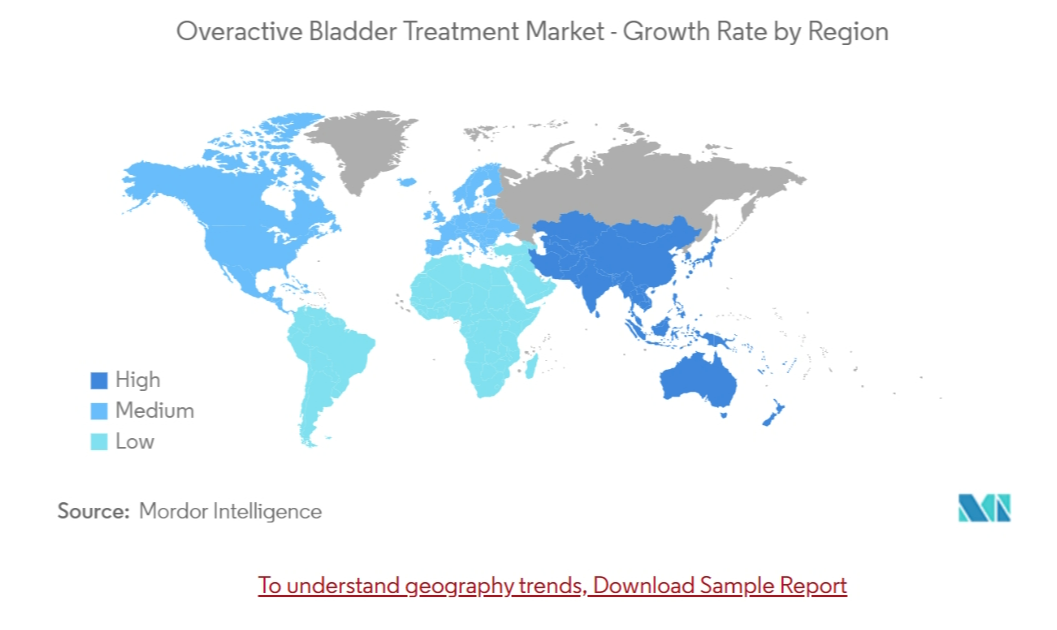 Overactive Bladder Treatment Market - Growth Rate by Region

High
Medium
Low

Source: Mordor Intelligence

To understand geography trends, Download Sample Report